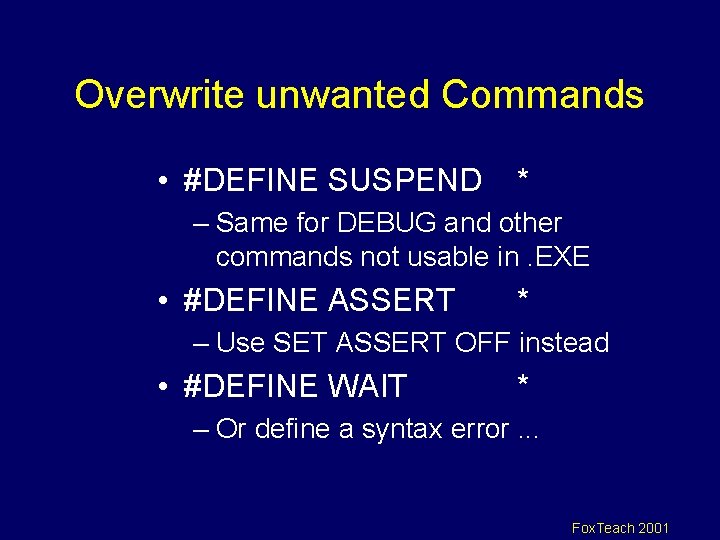 Overwrite unwanted Commands

• #DEFINE SUSPEND *
– Same for DEBUG and other commands not usable in .EXE

• #DEFINE ASSERT *
– Use SET ASSERT OFF instead

• #DEFINE WAIT *
– Or define a syntax error ...

FoxTeach 2001